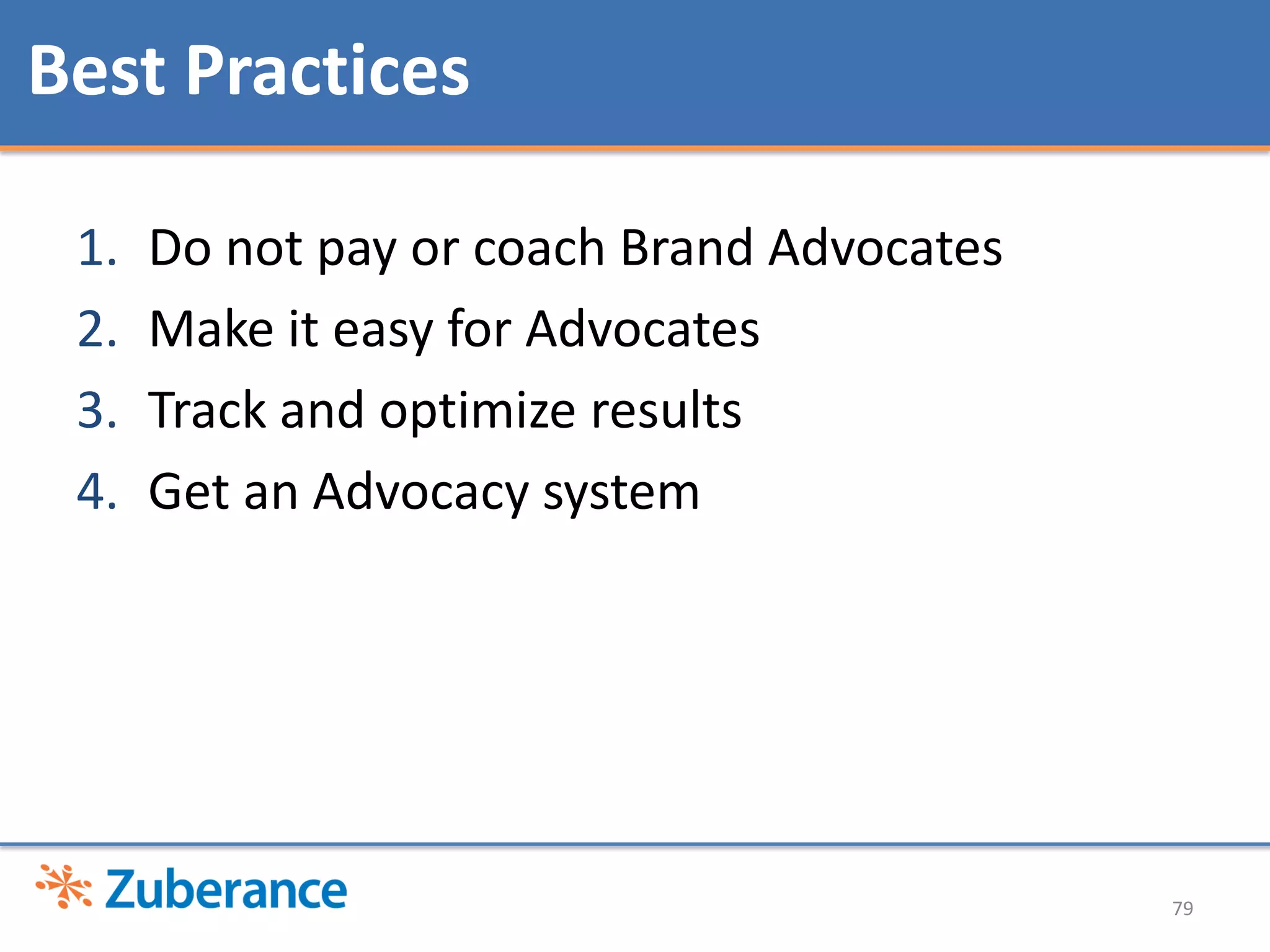 Best Practices

1. Do not pay or coach Brand Advocates
2. Make it easy for Advocates
3. Track and optimize results
4. Get an Advocacy system

Zuberance

79